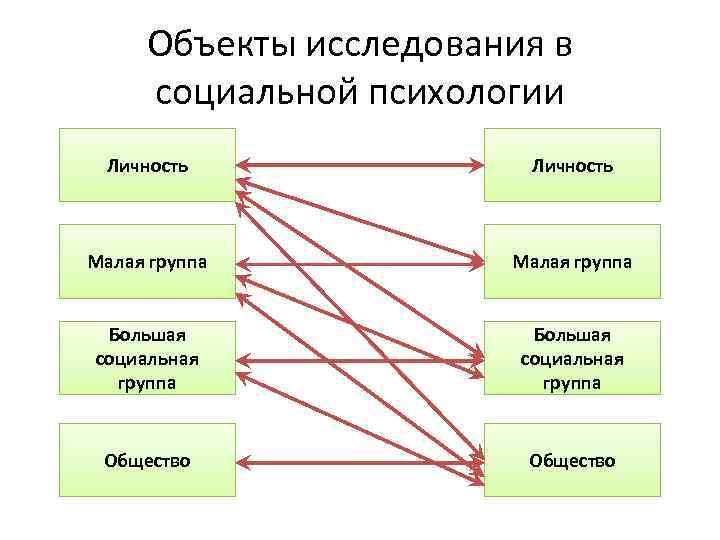 Объекты исследования в социальной психологии

Личность

Малая группа

Большая социальная группа

Общество

Личность

Малая группа

Большая социальная группа

Общество